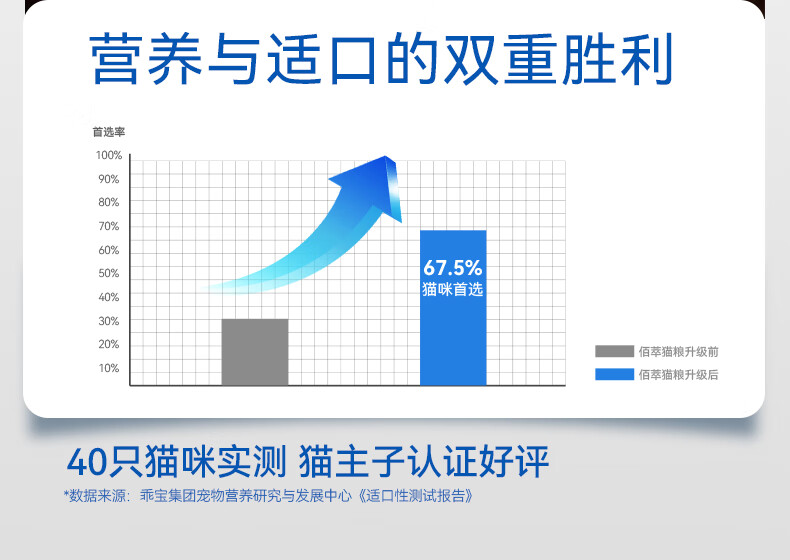 营养与适口的双重胜利

首选率

100%
90%
80%
70%
60%
50%
40%
30%
20%
10%

67.5%
猫咪首选

佰萃猫粮升级前
佰萃猫粮升级后

40只猫咪实测 猫主子认证好评

*数据来源：乖宝集团宠物营养研究与发展中心《适口性测试报告》